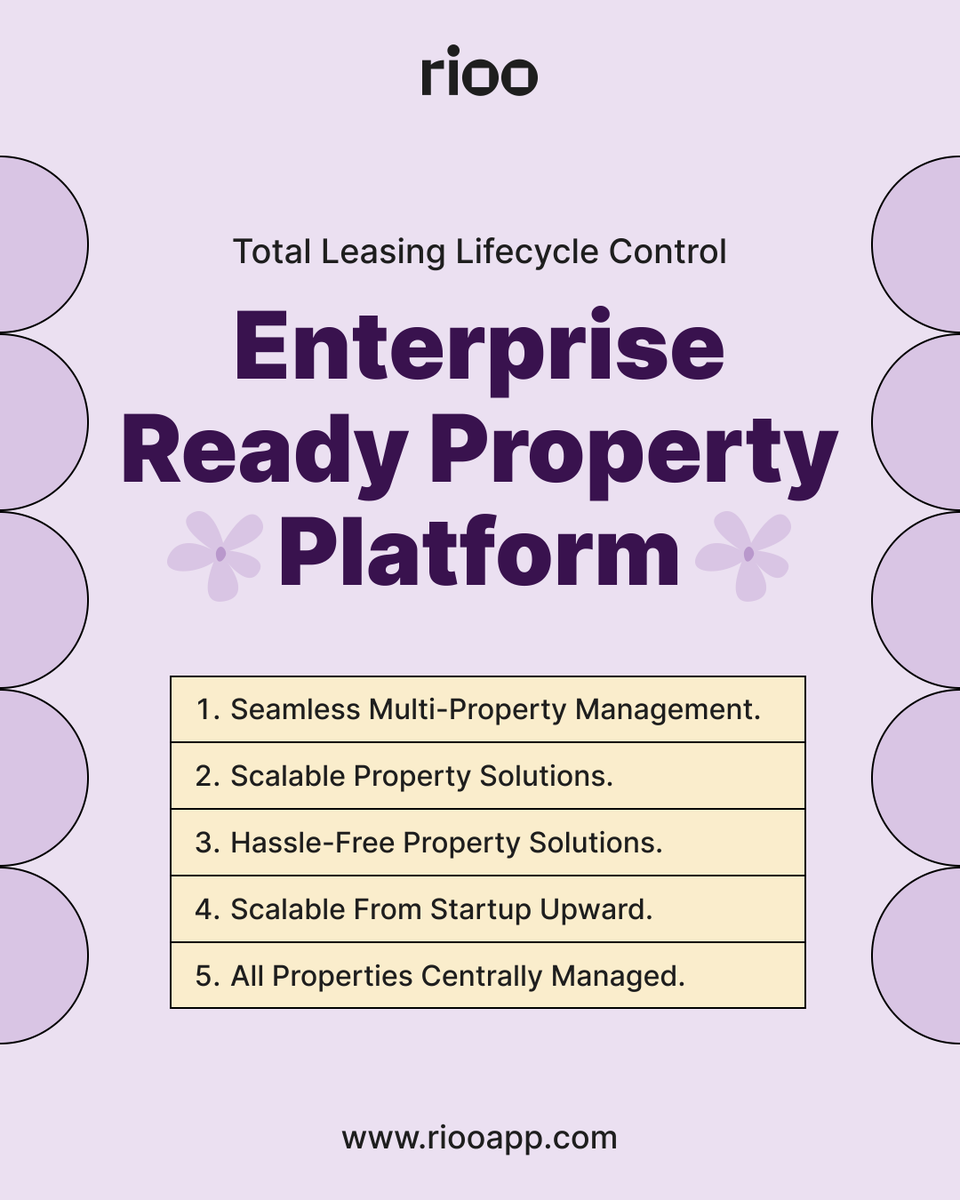 rioo

Total Leasing Lifecycle Control

Enterprise Ready Property Platform

1. Seamless Multi-Property Management.

2. Scalable Property Solutions.

3. Hassle-Free Property Solutions.

4. Scalable From Startup Upward.

5. All Properties Centrally Managed.

www.riooapp.com